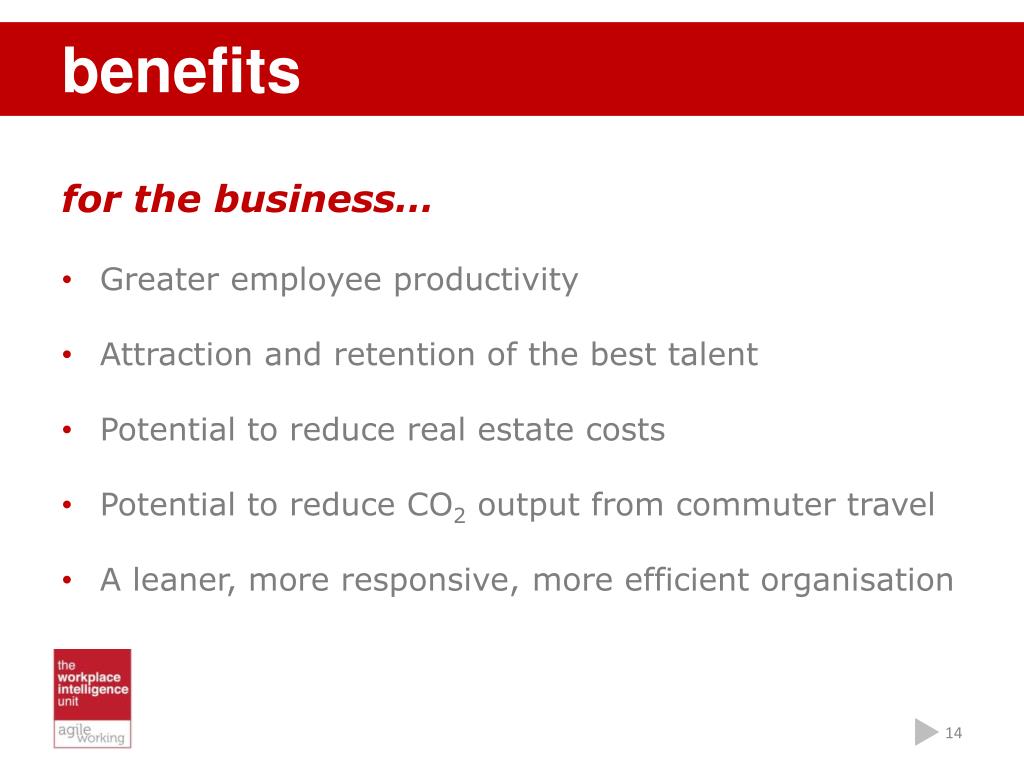 benefits

for the business…

• Greater employee productivity

• Attraction and retention of the best talent

• Potential to reduce real estate costs

• Potential to reduce $CO_2$ output from commuter travel

• A leaner, more responsive, more efficient organisation

the workplace intelligence unit

agile working

14